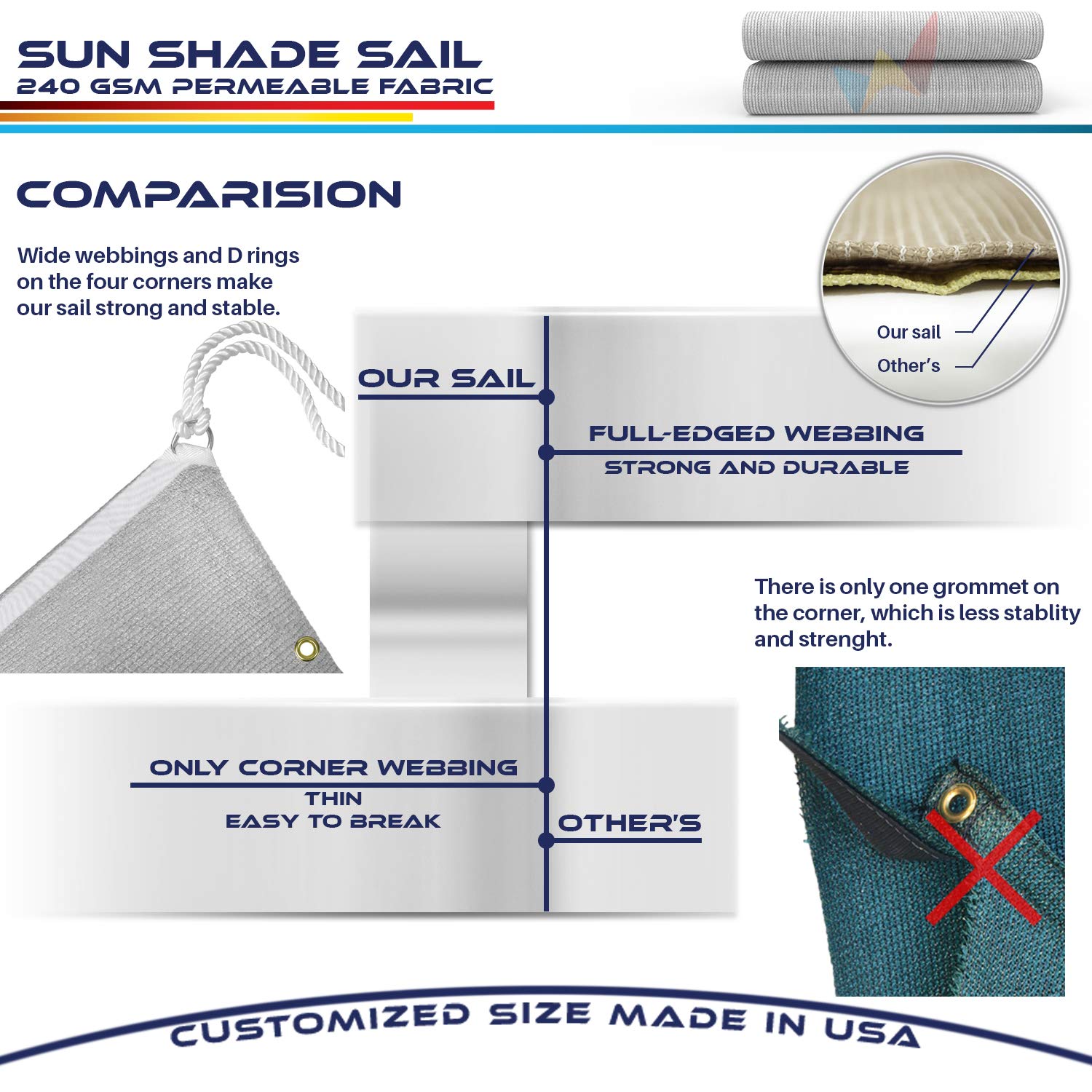 SUN SHADE SAIL
240 GSM PERMEABLE FABRIC

COMPARISION

Wide webbings and D rings on the four corners make our sail strong and stable.

Our sail
Other's

OUR SAIL

FULL-EDGED WEBBING
STRONG AND DURABLE

There is only one grommet on the corner, which is less stablity and strenght.

ONLY CORNER WEBBING
THIN
EASY TO BREAK

OTHER'S

CUSTOMIZED SIZE MADE IN USA